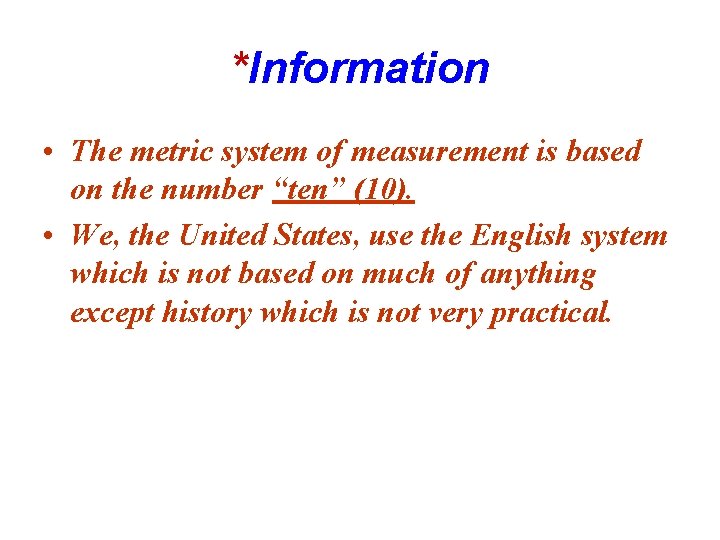 *Information

• The metric system of measurement is based on the number “ten” (10).
• We, the United States, use the English system which is not based on much of anything except history which is not very practical.